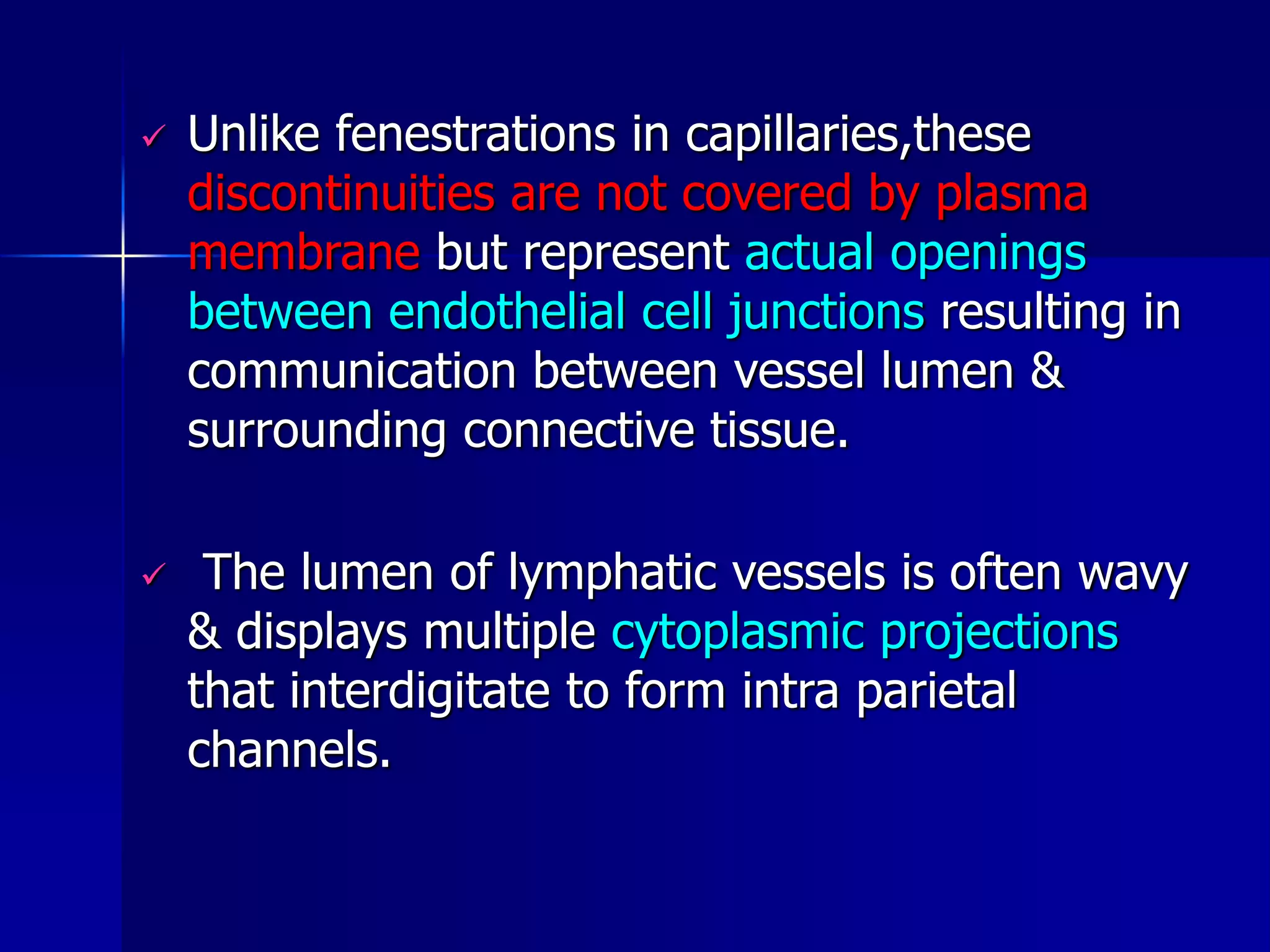 ✓ Unlike fenestrations in capillaries,these discontinuities are not covered by plasma membrane but represent actual openings between endothelial cell junctions resulting in communication between vessel lumen & surrounding connective tissue.

✓ The lumen of lymphatic vessels is often wavy & displays multiple cytoplasmic projections that interdigitate to form intra parietal channels.